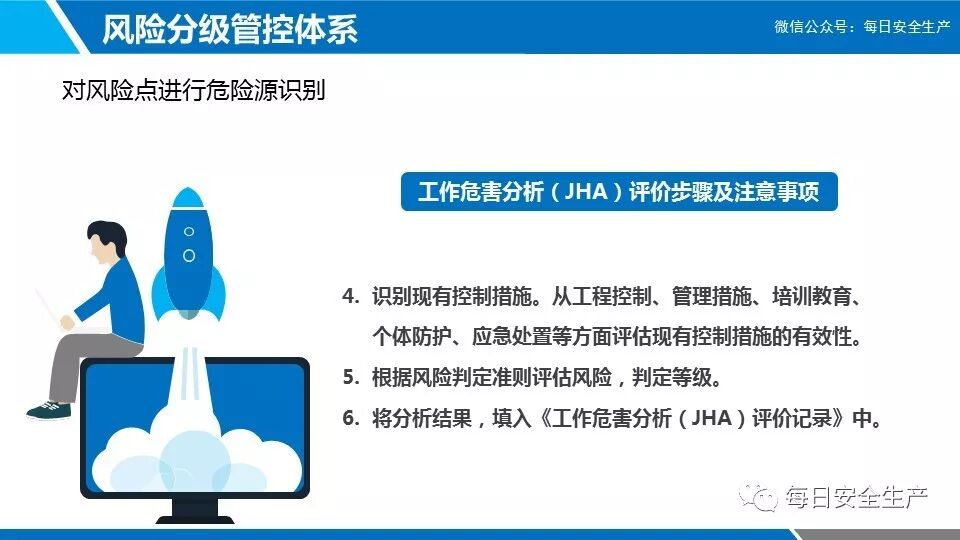 风险分级管控体系

微信公众号：每日安全生产

对风险点进行危险源识别

工作危害分析（JHA）评价步骤及注意事项

4. 识别现有控制措施。从工程控制、管理措施、培训教育、个体防护、应急处置等方面评估现有控制措施的有效性。

5. 根据风险判定准则评估风险，判定等级。

6. 将分析结果，填入《工作危害分析（JHA）评价记录》中。

每日安全生产